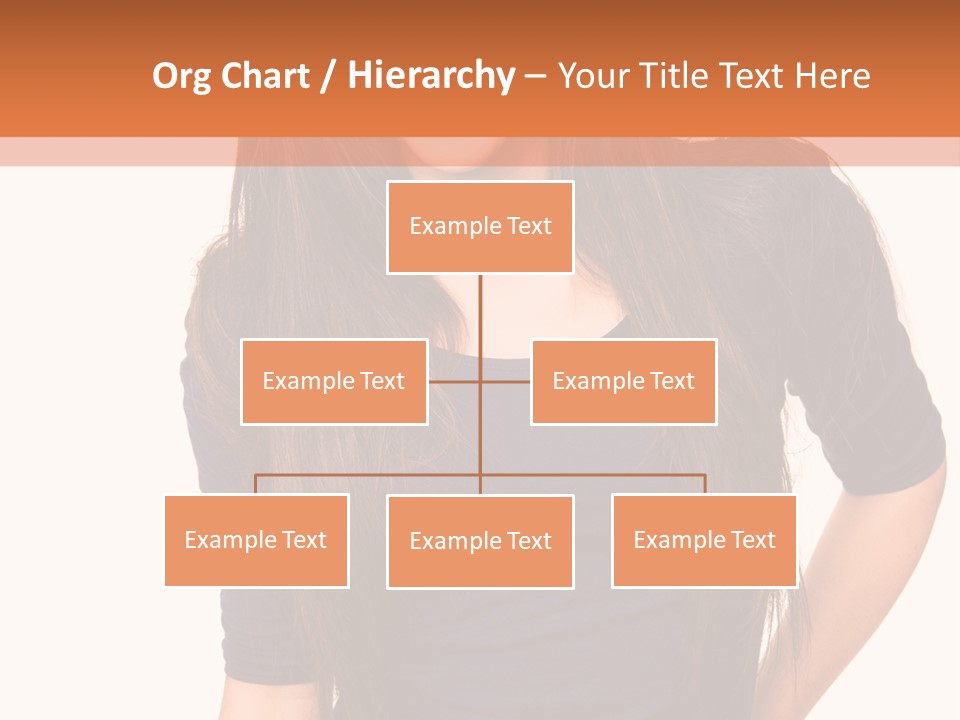 Org Chart / Hierarchy – Your Title Text Here

Example Text

Example Text

Example Text

Example Text

Example Text

Example Text